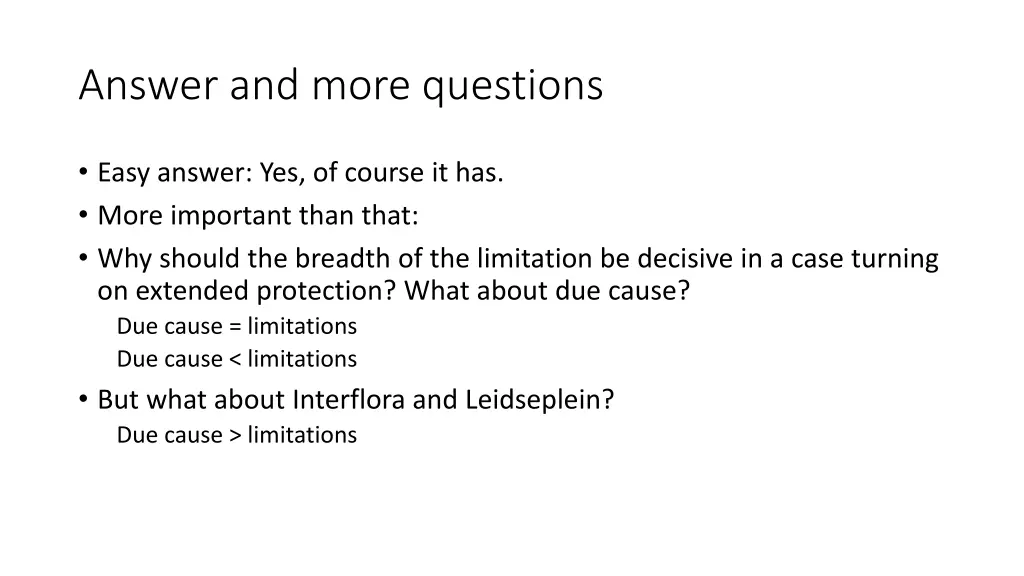 Answer and more questions

• Easy answer: Yes, of course it has.
• More important than that:
• Why should the breadth of the limitation be decisive in a case turning on extended protection? What about due cause?
Due cause = limitations
Due cause < limitations
• But what about Interflora and Leidseplein?
Due cause > limitations